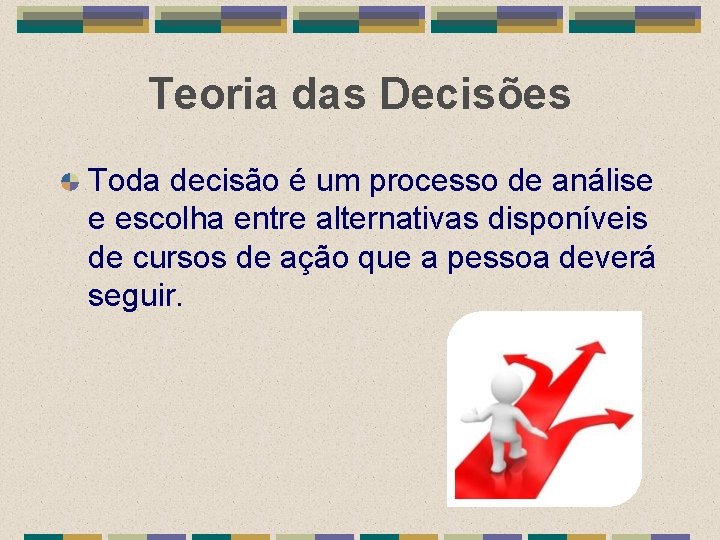 Teoria das Decisões

Toda decisão é um processo de análise e escolha entre alternativas disponíveis de cursos de ação que a pessoa deverá seguir.